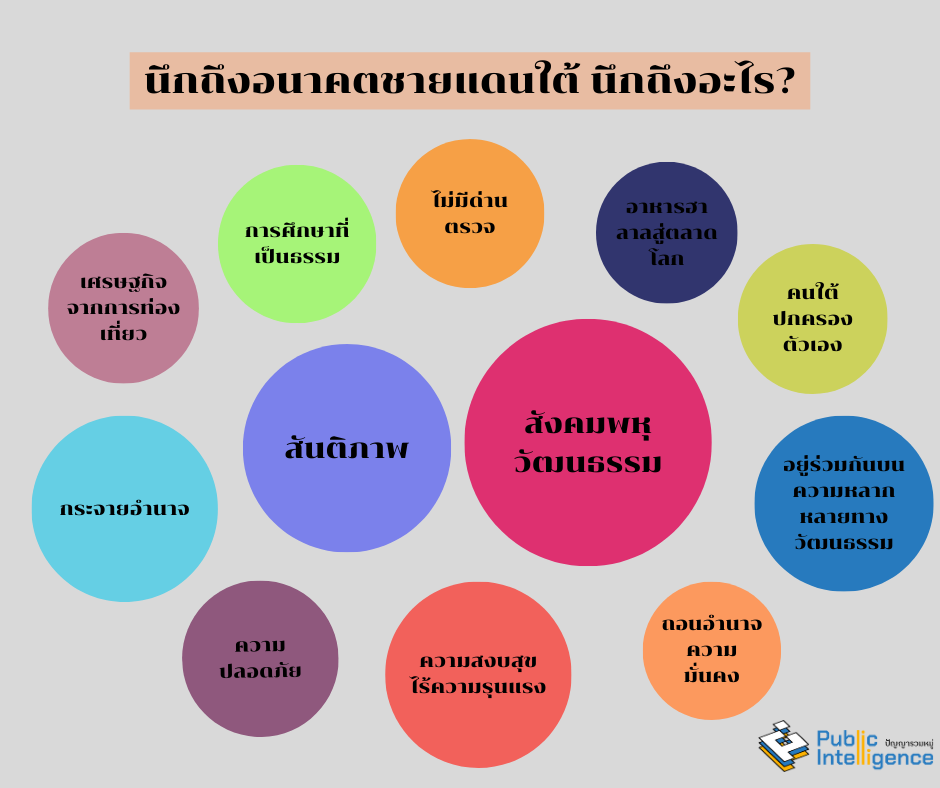 นึกถึงอนาคตชายแดนใต้ นึกถึงอะไร?

การศึกษาที่เป็นธรรม

ไม่มีด่านตรวจ

อาหารฮาลาลสู่ตลาดโลก

เศรษฐกิจจากการท่องเที่ยว

คนใต้ปกครองตัวเอง

สันติภาพ

สังคมพหุวัฒนธรรม

กระจายอำนาจ

อยู่ร่วมกันบนความหลากหลายทางวัฒนธรรม

ความปลอดภัย

ความสงบสุขไร้ความรุนแรง

ถอนอำนาจความมั่นคง

Public Intelligence ปัญญารวมหมู่